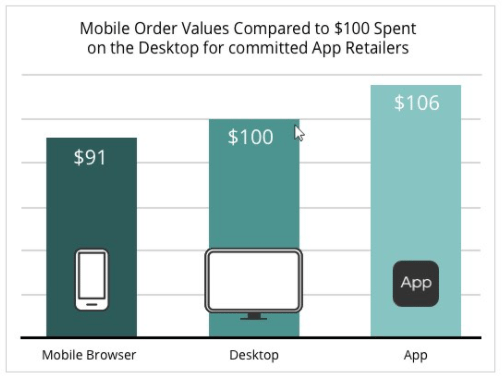 Mobile Order Values Compared to \$100 Spent on the Desktop for committed App Retailers

\$91

\$100

\$106

App

Mobile Browser

Desktop

App